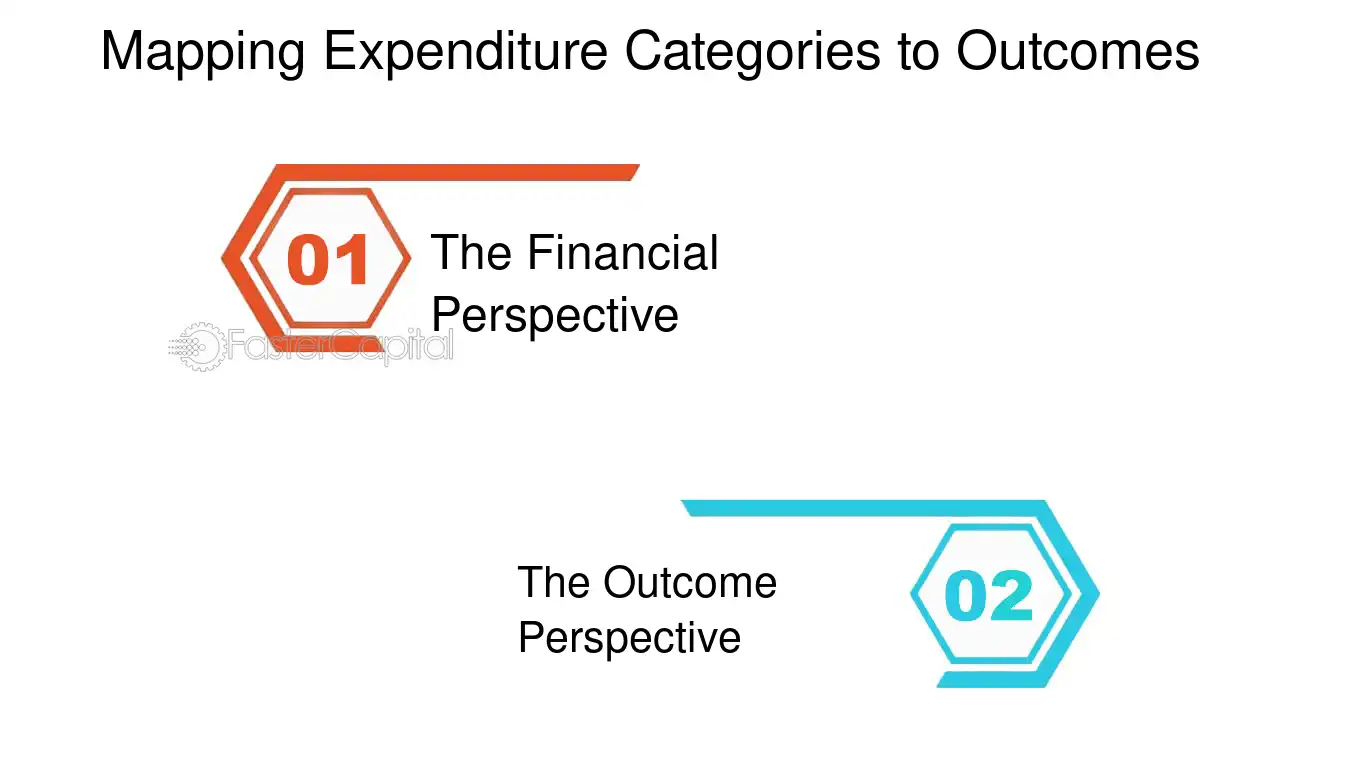 Mapping Expenditure Categories to Outcomes

01

The Financial Perspective

The Outcome Perspective

02

FasterCapital